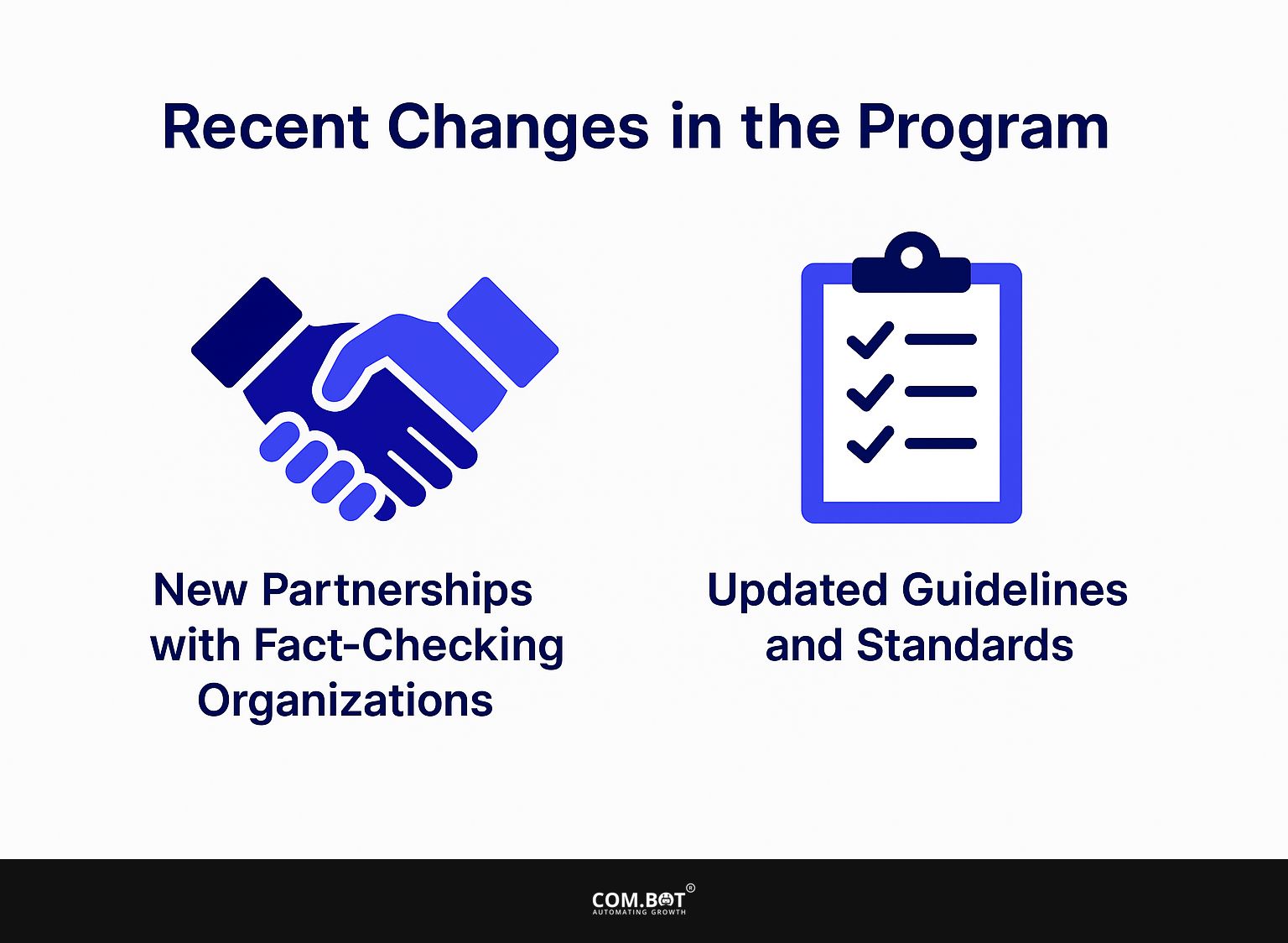 Recent Changes in the Program

New Partnerships with Fact-Checking Organizations

Updated Guidelines and Standards

COM.BOT®
AUTOMATING GROWTH